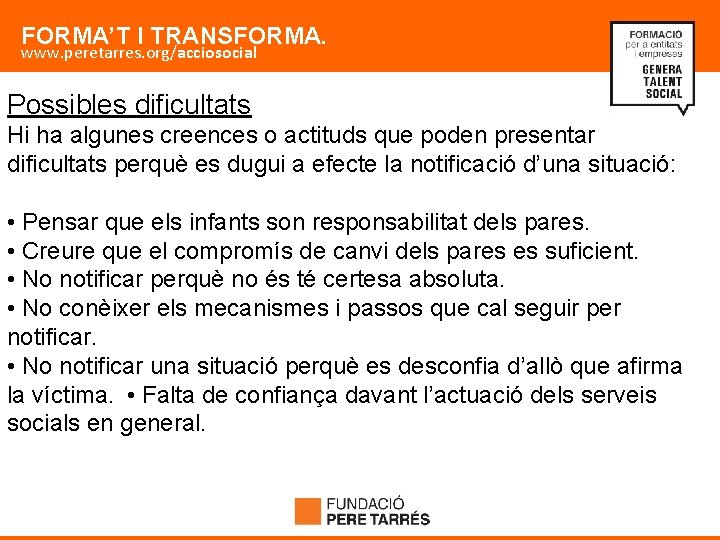 FORMA'T I TRANSFORMA.
www.peretarres.org/acciosocial

FORMACIÓ
per a entitats
i empreses
GENERA
TALENT
SOCIAL

Possibles dificultats
Hi ha algunes creences o actituds que poden presentar dificultats perquè es dugui a efecte la notificació d'una situació:

• Pensar que els infants son responsabilitat dels pares.
• Creure que el compromís de canvi dels pares es suficient.
• No notificar perquè no és té certesa absoluta.
• No conèixer els mecanismes i passos que cal seguir per notificar.
• No notificar una situació perquè es desconfia d'allò que afirma la víctima. • Falta de confiança davant l'actuació dels serveis socials en general.

FUNDACIÓ
PERE TARRÉS